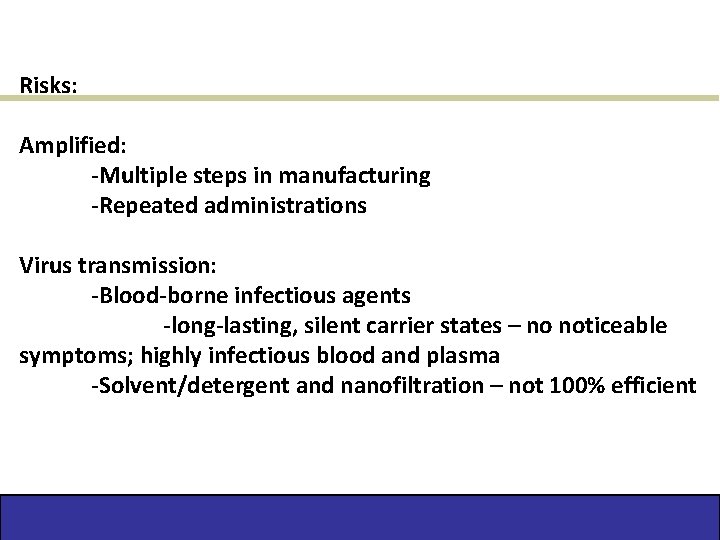 Risks:

Amplified:
-Multiple steps in manufacturing
-Repeated administrations

Virus transmission:
-Blood-borne infectious agents
-long-lasting, silent carrier states – no noticeable symptoms; highly infectious blood and plasma
-Solvent/detergent and nanofiltration – not 100% efficient